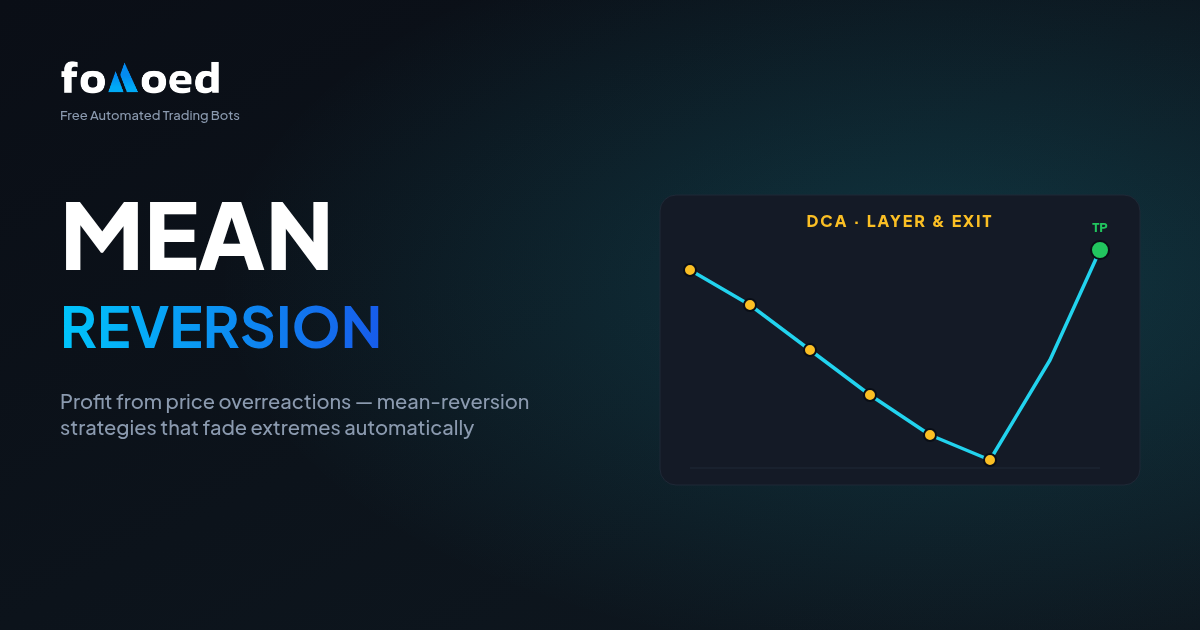 fomoed

Free Automated Trading Bots

MEAN

REVERSION

Profit from price overreactions — mean-reversion strategies that fade extremes automatically

DCA · LAYER & EXIT

TP